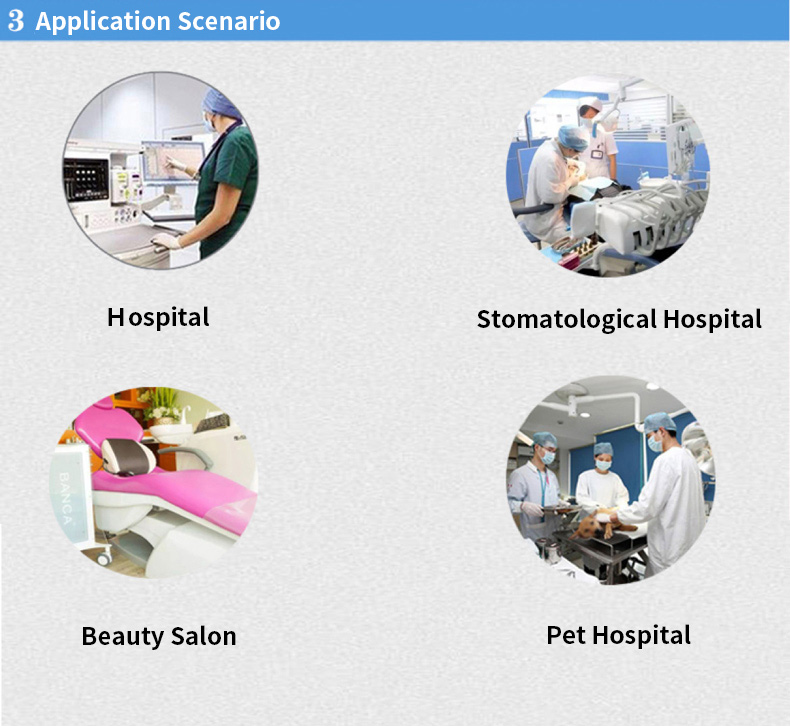 3 Application Scenario

Hospital

Stomatological Hospital

BANCA

Beauty Salon

Pet Hospital